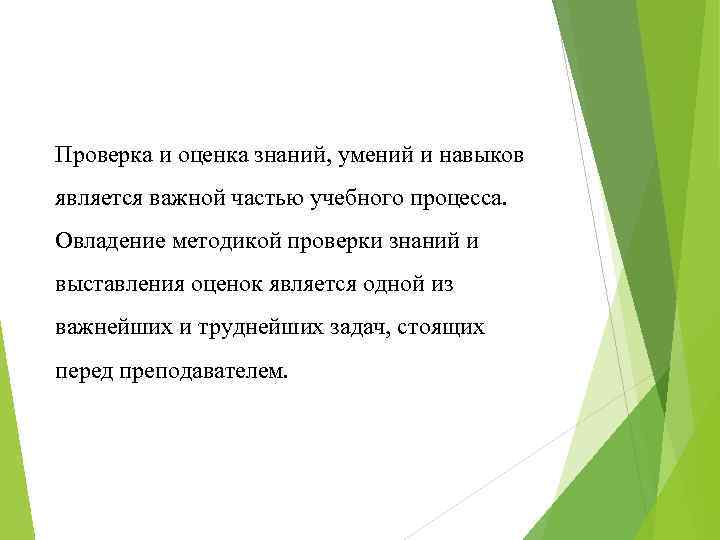 Проверка и оценка знаний, умений и навыков является важной частью учебного процесса. Овладение методикой проверки знаний и выставления оценок является одной из важнейших и труднейших задач, стоящих перед преподавателем.